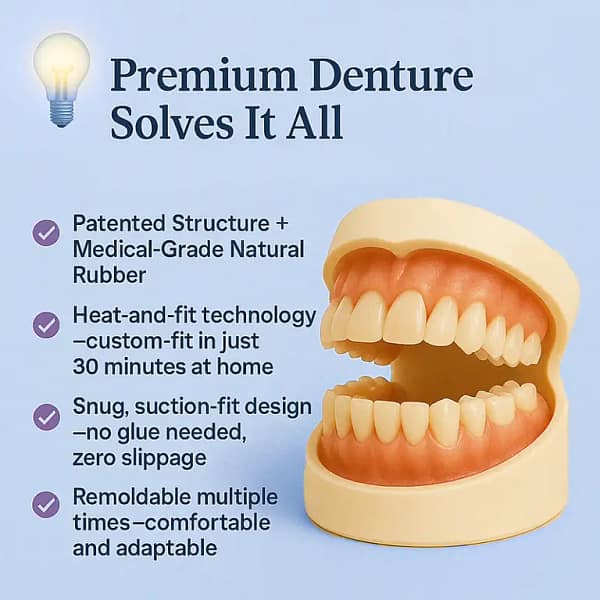 Premium Denture Solves It All

Patented Structure + Medical-Grade Natural Rubber

Heat-and-fit technology –custom-fit in just 30 minutes at home

Snug, suction-fit design –no glue needed, zero slippage

Remoldable multiple times–comfortable and adaptable